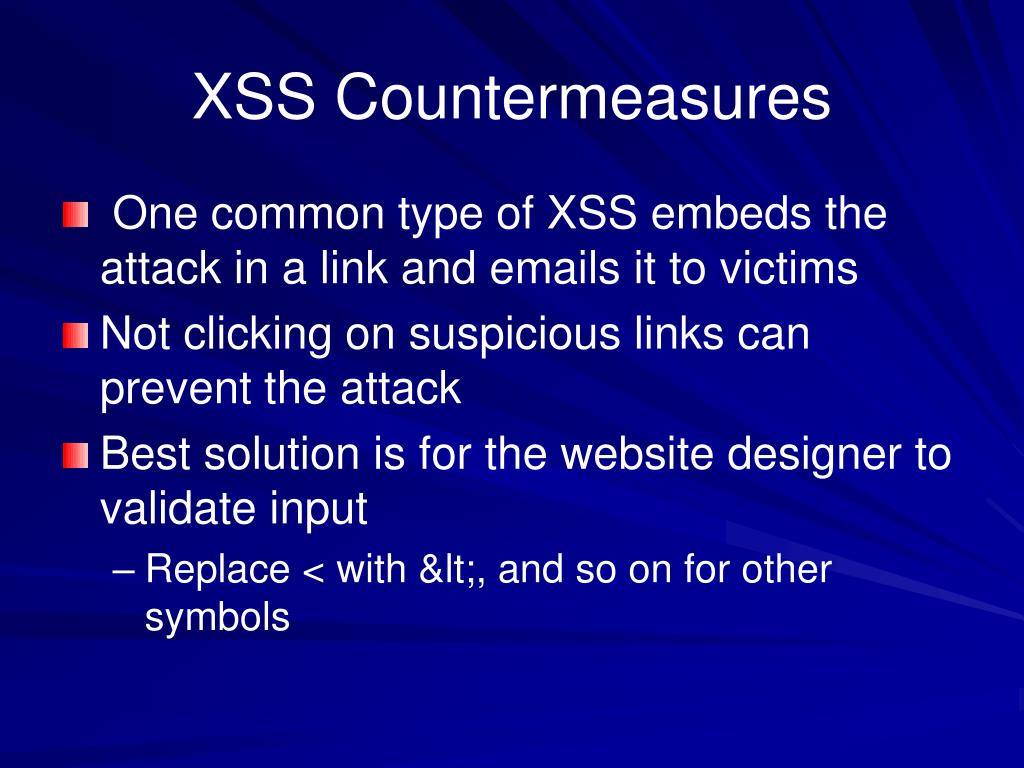 XSS Countermeasures

One common type of XSS embeds the attack in a link and emails it to victims

Not clicking on suspicious links can prevent the attack

Best solution is for the website designer to validate input

– Replace < with &lt;, and so on for other symbols